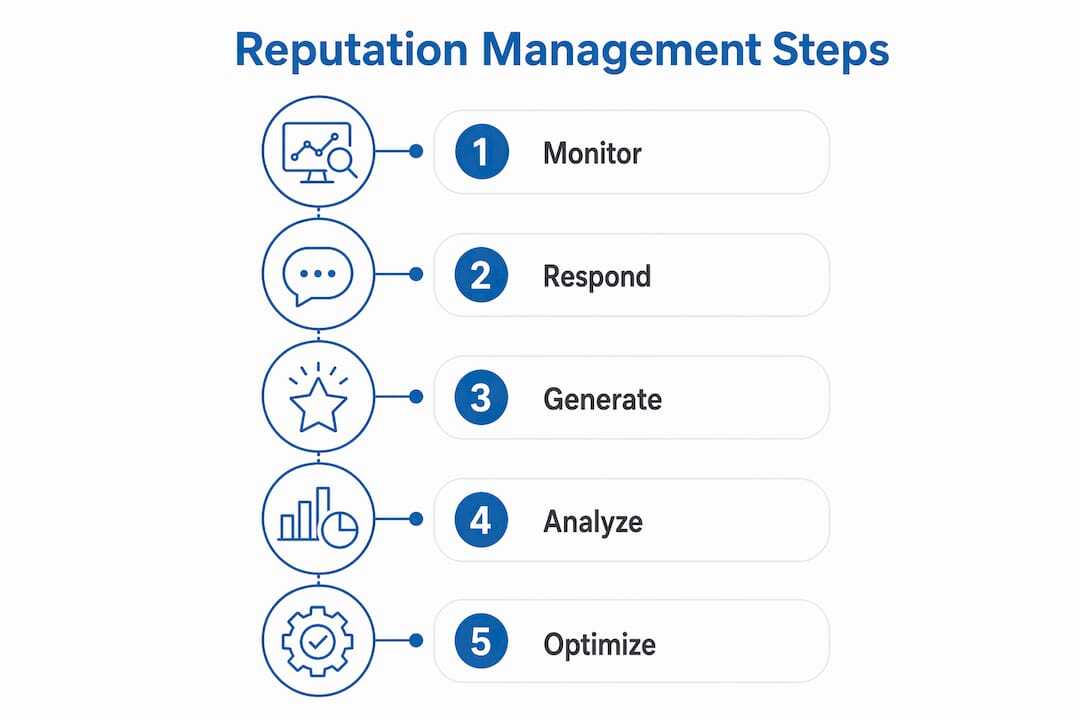 Reputation Management Steps

1 Monitor

2 Respond

3 Generate

4 Analyze

5 Optimize